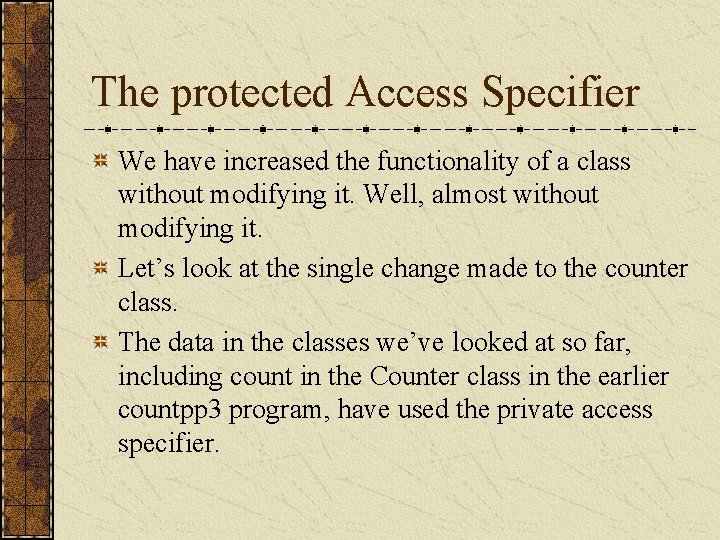 The protected Access Specifier

We have increased the functionality of a class without modifying it. Well, almost without modifying it.

Let’s look at the single change made to the counter class.

The data in the classes we’ve looked at so far, including count in the Counter class in the earlier countpp3 program, have used the private access specifier.